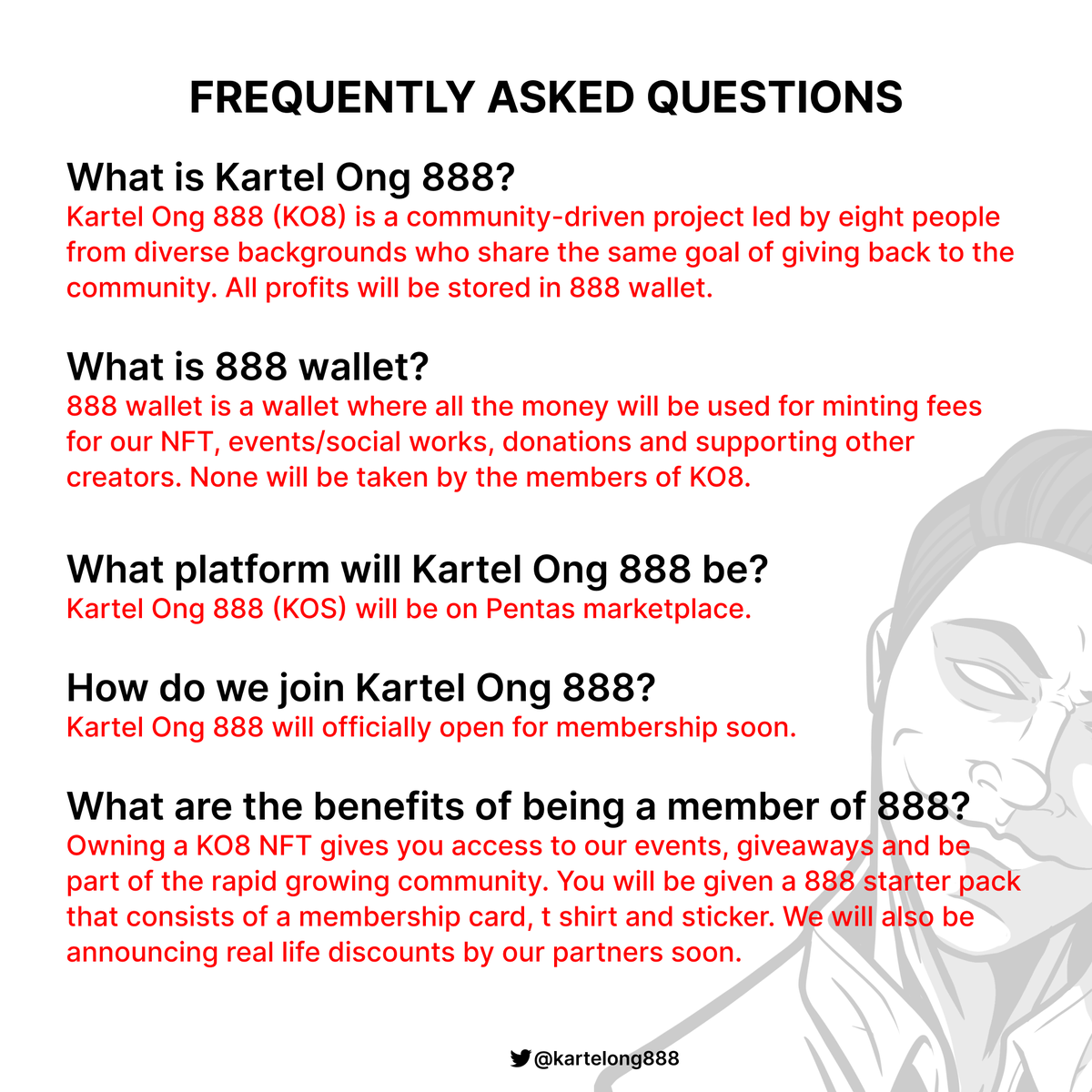 FREQUENTLY ASKED QUESTIONS

What is Kartel Ong 888?

Kartel Ong 888 (KO8) is a community-driven project led by eight people from diverse backgrounds who share the same goal of giving back to the community. All profits will be stored in 888 wallet.

What is 888 wallet?

888 wallet is a wallet where all the money will be used for minting fees for our NFT, events/social works, donations and supporting other creators. None will be taken by the members of KO8.

What platform will Kartel Ong 888 be?

Kartel Ong 888 (KOS) will be on Pentas marketplace.

How do we join Kartel Ong 888?

Kartel Ong 888 will officially open for membership soon.

What are the benefits of being a member of 888?

Owning a KO8 NFT gives you access to our events, giveaways and be part of the rapid growing community. You will be given a 888 starter pack that consists of a membership card, t shirt and sticker. We will also be announcing real life discounts by our partners soon.

@kartelong888